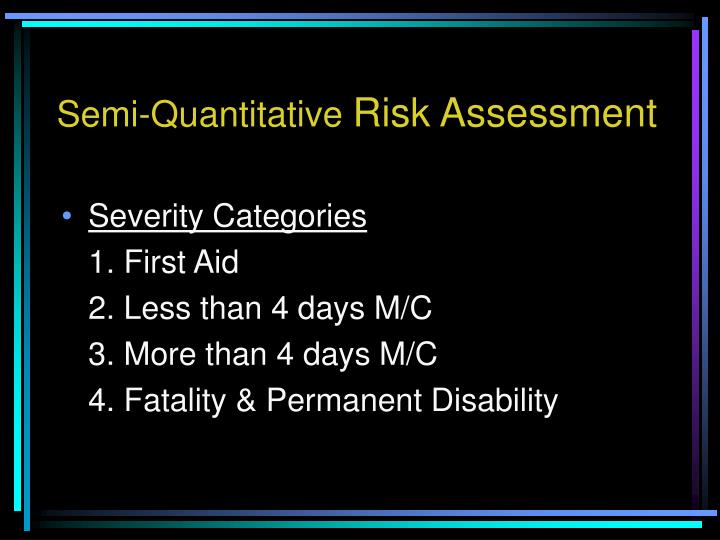 Semi-Quantitative Risk Assessment

• Severity Categories
1. First Aid
2. Less than 4 days M/C
3. More than 4 days M/C
4. Fatality & Permanent Disability